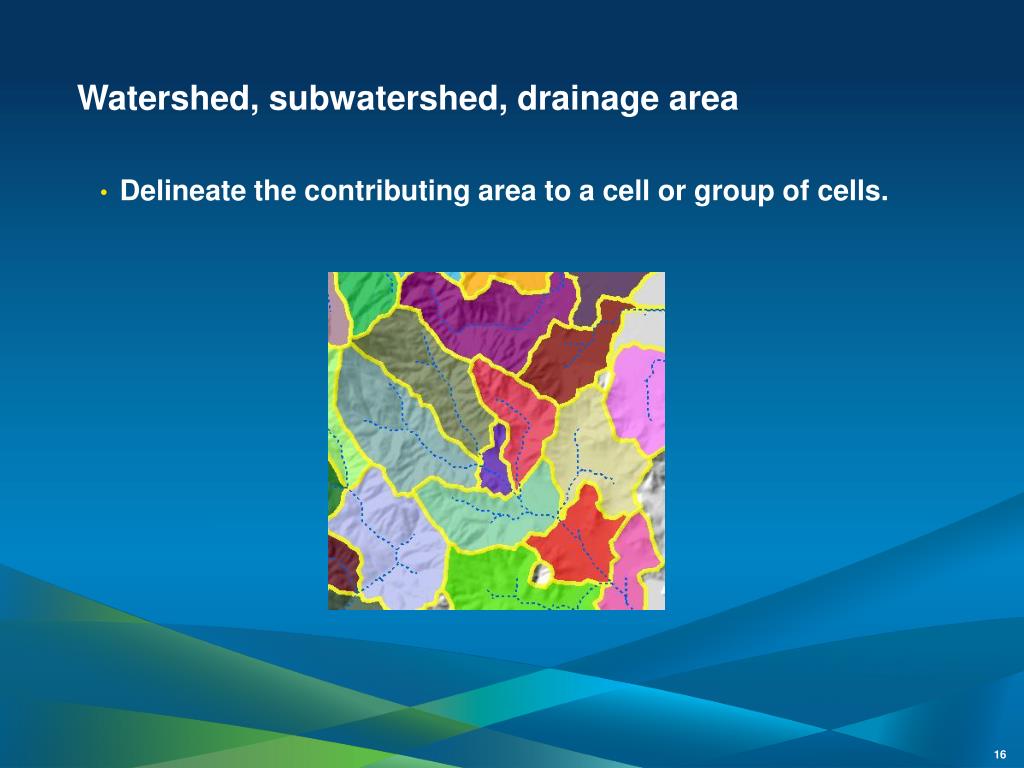 Watershed, subwatershed, drainage area

• Delineate the contributing area to a cell or group of cells.

16